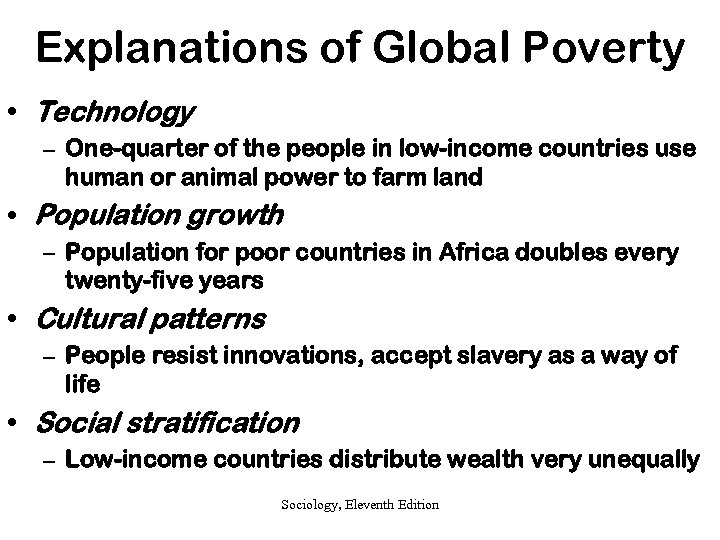 Explanations of Global Poverty

• Technology
– One-quarter of the people in low-income countries use human or animal power to farm land

• Population growth
– Population for poor countries in Africa doubles every twenty-five years

• Cultural patterns
– People resist innovations, accept slavery as a way of life

• Social stratification
– Low-income countries distribute wealth very unequally

Sociology, Eleventh Edition